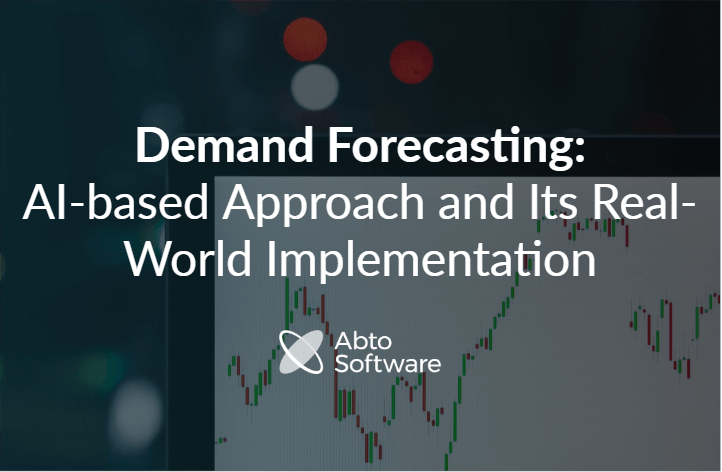 Demand Forecasting:
AI-based Approach and Its Real-World Implementation

Abto Software